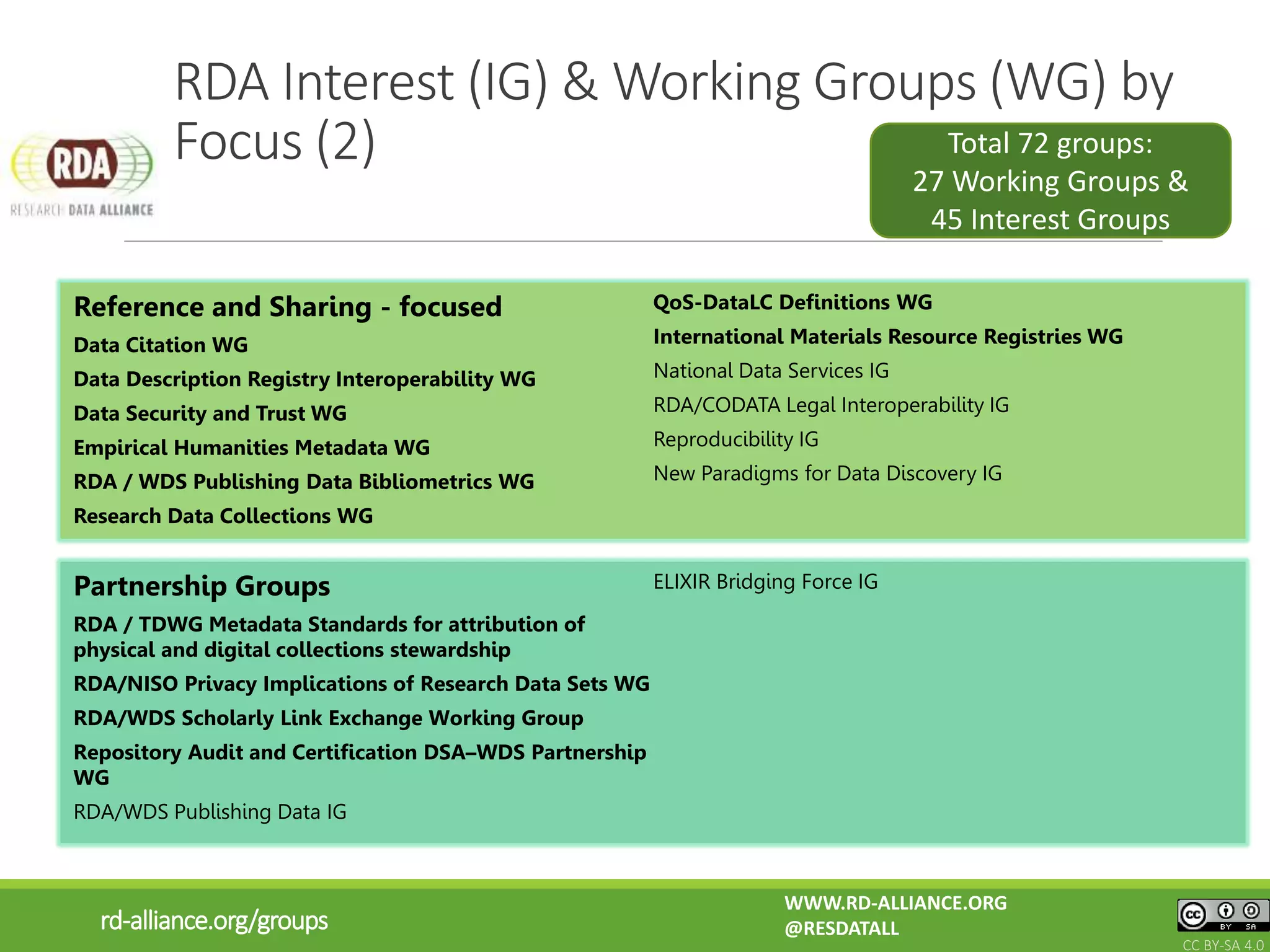 RDA Interest (IG) & Working Groups (WG) by Focus (2)

RDA
RESEARCH DATA ALLIANCE

Total 72 groups:
27 Working Groups &
45 Interest Groups

Reference and Sharing - focused
Data Citation WG
Data Description Registry Interoperability WG
Data Security and Trust WG
Empirical Humanities Metadata WG
RDA / WDS Publishing Data Bibliometrics WG
Research Data Collections WG

QoS-DataLC Definitions WG
International Materials Resource Registries WG
National Data Services IG
RDA/CODATA Legal Interoperability IG
Reproducibility IG
New Paradigms for Data Discovery IG

Partnership Groups
RDA / TDWG Metadata Standards for attribution of physical and digital collections stewardship
RDA/NISO Privacy Implications of Research Data Sets WG
RDA/WDS Scholarly Link Exchange Working Group
Repository Audit and Certification DSA–WDS Partnership WG
RDA/WDS Publishing Data IG

ELIXIR Bridging Force IG

rd-alliance.org/groups

WWW.RD-ALLIANCE.ORG
@RESDATALL

cc BY SA
CC BY-SA 4.0